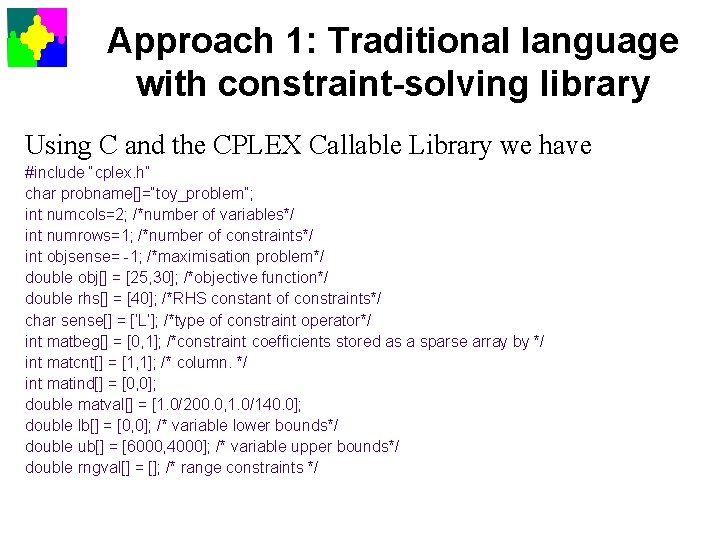 Approach 1: Traditional language with constraint-solving library

Using C and the CPLEX Callable Library we have

#include "cplex.h"
char probname[]="toy_problem";
int numcols=2; /*number of variables*/
int numrows=1; /*number of constraints*/
int objsense= -1; /*maximisation problem*/
double obj[] = [25,30]; /*objective function*/
double rhs[] = [40]; /*RHS constant of constraints*/
char sense[] = ['L']; /*type of constraint operator*/
int matbeg[] = [0,1]; /*constraint coefficients stored as a sparse array by */
int matcnt[] = [1,1]; /* column. */
int matind[] = [0,0];
double matval[] = [1.0/200.0,1.0/140.0];
double lb[] = [0,0]; /* variable lower bounds*/
double ub[] = [6000,4000]; /* variable upper bounds*/
double rngval[] = []; /* range constraints */